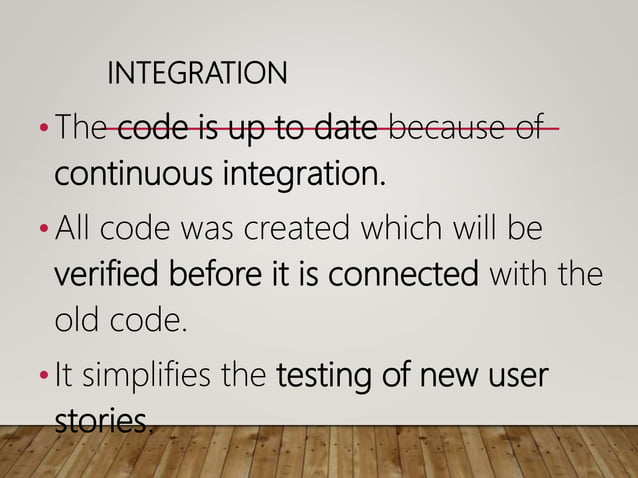 INTEGRATION

• The code is up to date because of continuous integration.

• All code was created which will be verified before it is connected with the old code.

• It simplifies the testing of new user stories.